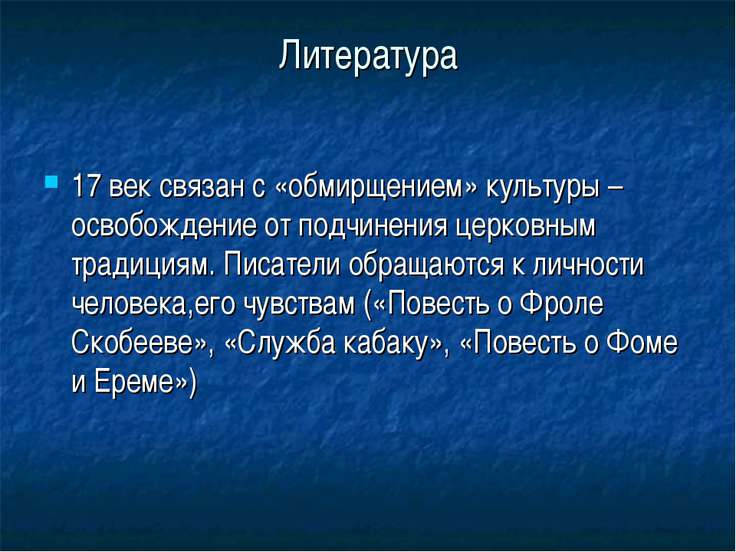 Литература

17 век связан с «обмирщением» культуры – освобождение от подчинения церковным традициям. Писатели обращаются к личности человека,его чувствам («Повесть о Фроле Скобееве», «Служба кабаку», «Повесть о Фоме и Ереме»)